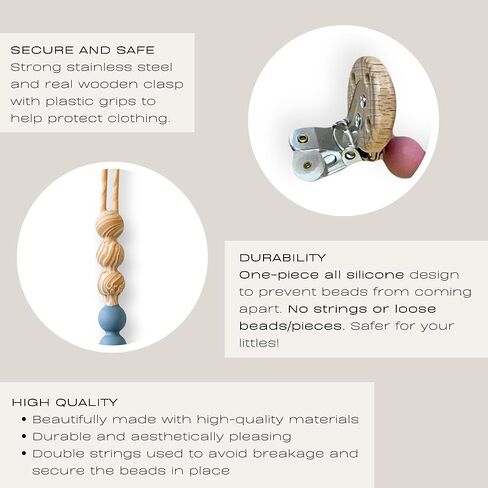 SECURE AND SAFE
Strong stainless steel and real wooden clasp with plastic grips to help protect clothing.

DURABILITY
One-piece all silicone design to prevent beads from coming apart. No strings or loose beads/pieces. Safer for your littles!

HIGH QUALITY
• Beautifully made with high-quality materials
• Durable and aesthetically pleasing
• Double strings used to avoid breakage and secure the beads in place